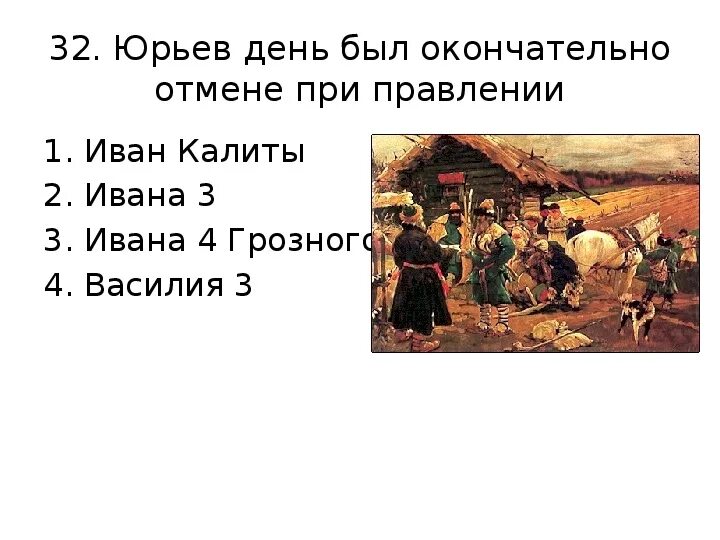 32. Юрьев день был окончательно отмене при правлении

1. Иван Калиты
2. Ивана 3
3. Ивана 4 Грозного
4. Василия 3